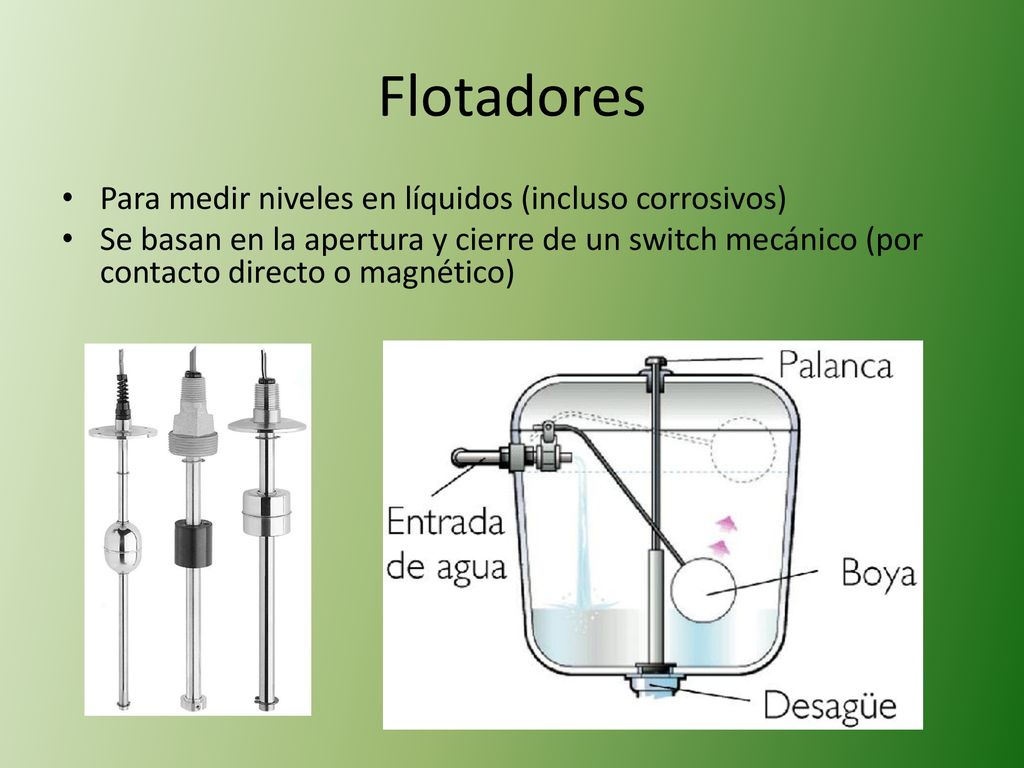 Flotadores

• Para medir niveles en líquidos (incluso corrosivos)
• Se basan en la apertura y cierre de un switch mecánico (por contacto directo o magnético)

Palanca

Entrada de agua

Boya

Desagüe